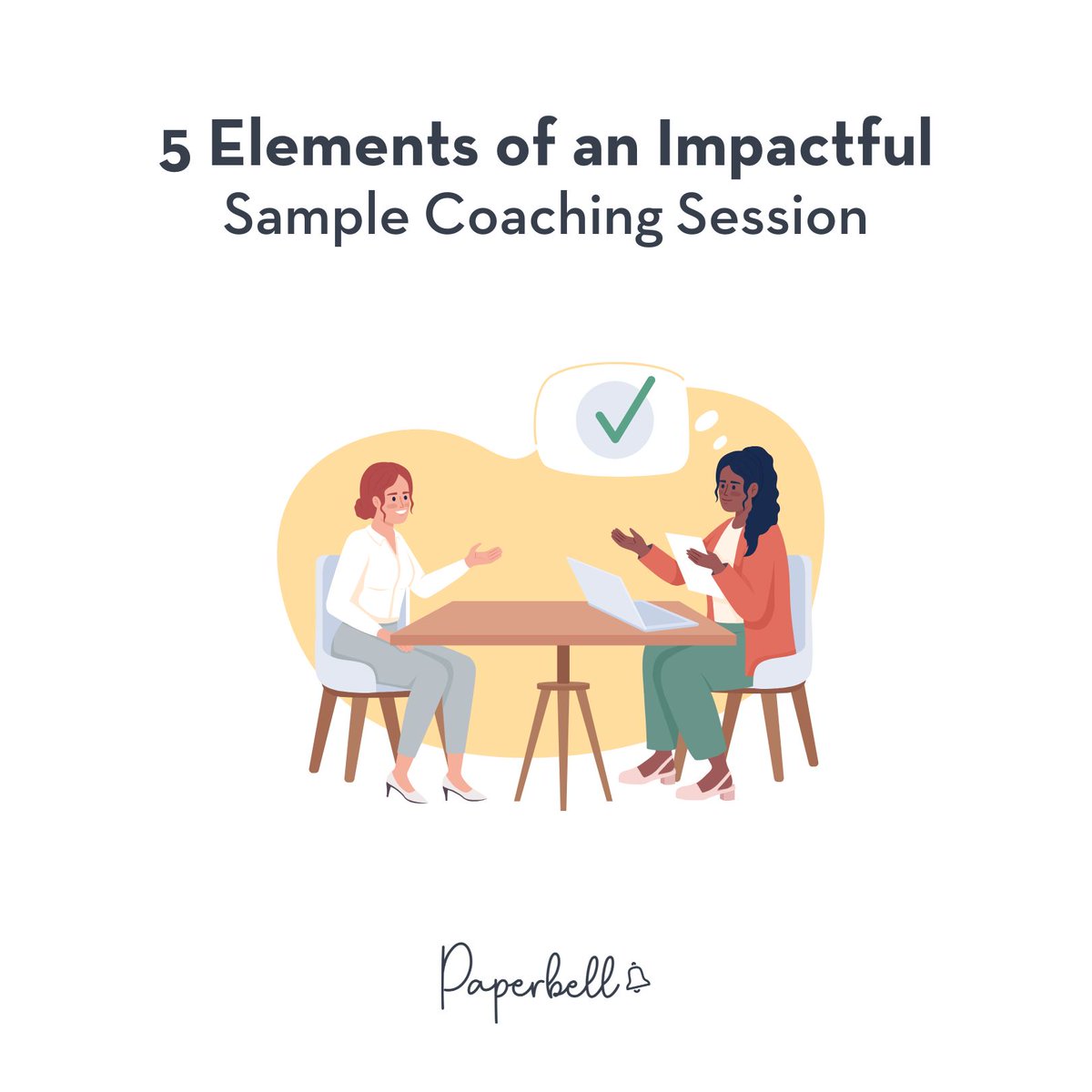 5 Elements of an Impactful
Sample Coaching Session

Paperbell